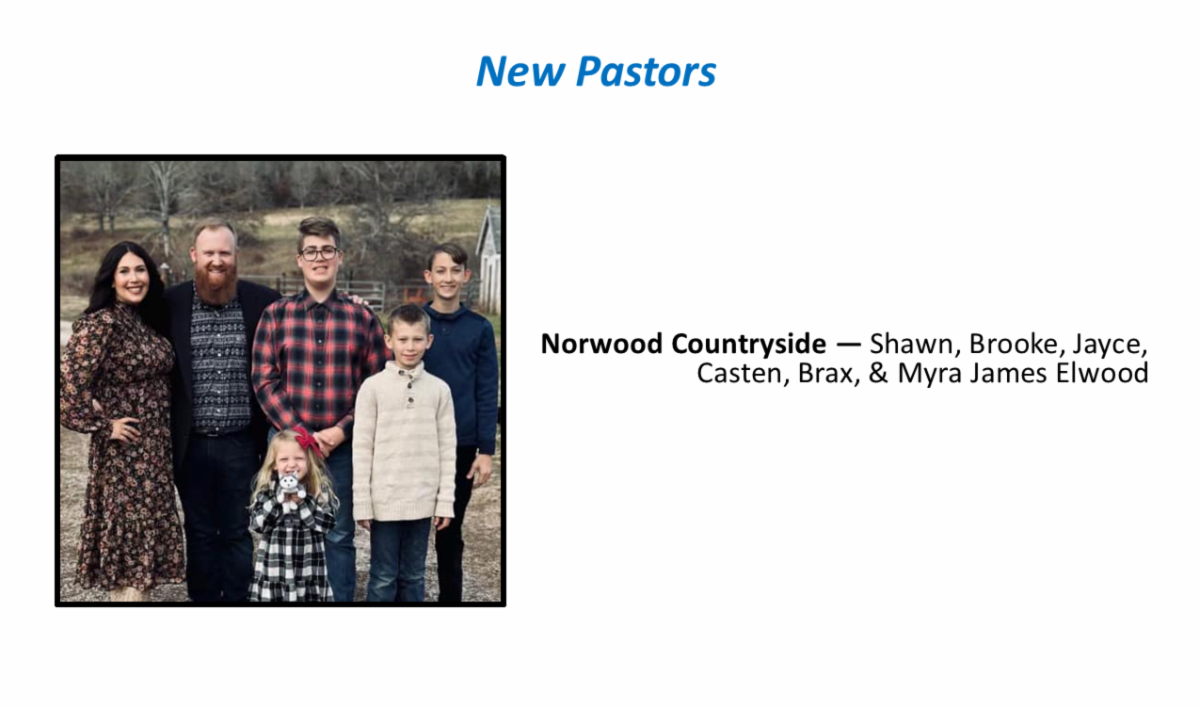 New Pastors

Norwood Countryside — Shawn, Brooke, Jayce, Casten, Brax, & Myra James Elwood